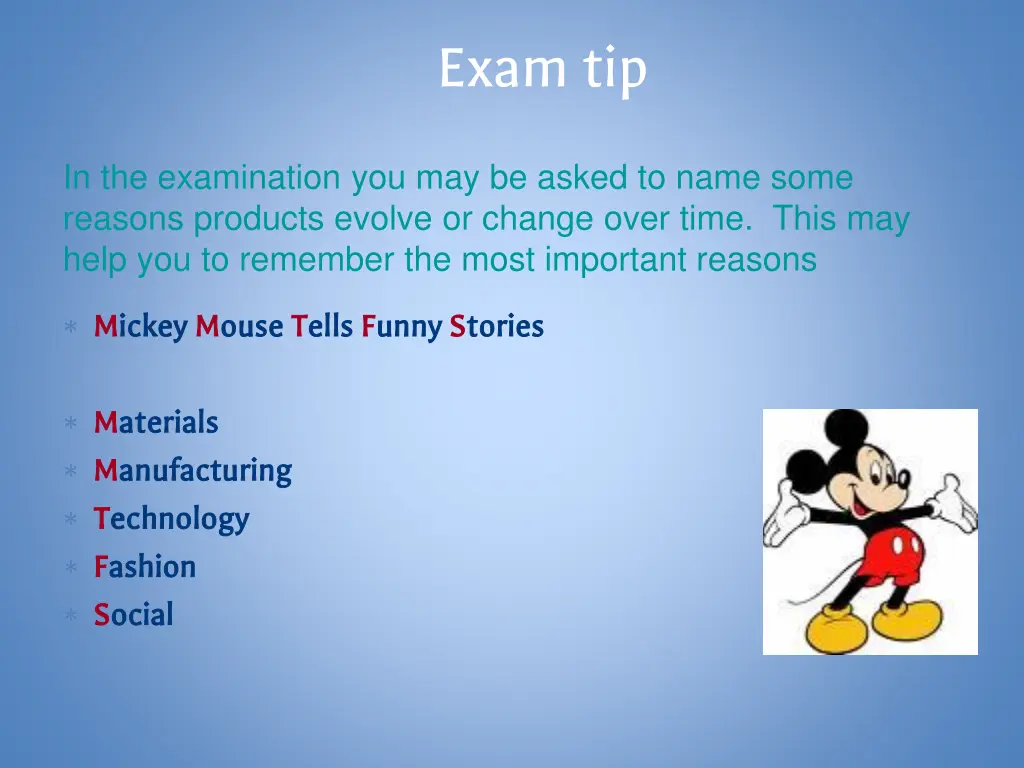 Exam tip

In the examination you may be asked to name some reasons products evolve or change over time. This may help you to remember the most important reasons

* Mickey Mouse Tells Funny Stories

* Materials
* Manufacturing
* Technology
* Fashion
* Social